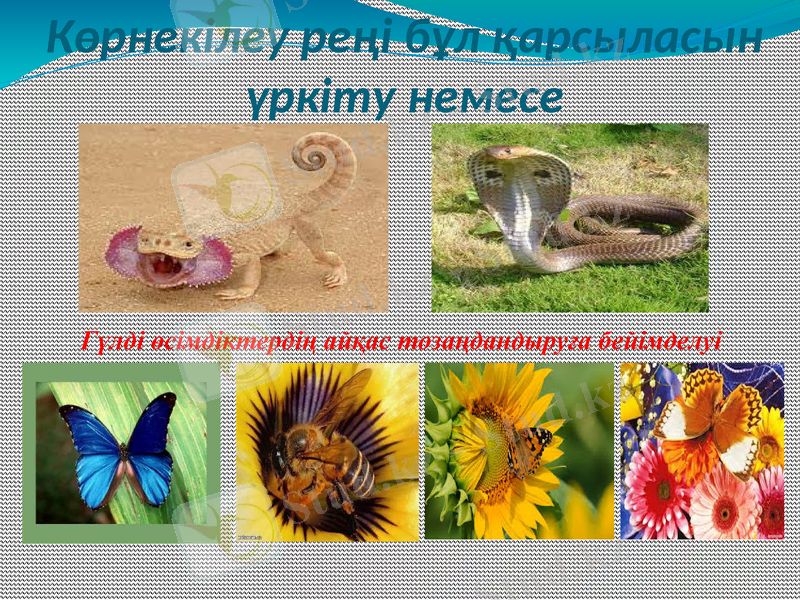 Көрнекілеу реңі бұл қарсыласын үркіту немесе

Гүлді өсімдіктердің айқас тозаңдандыруға бейімделуі